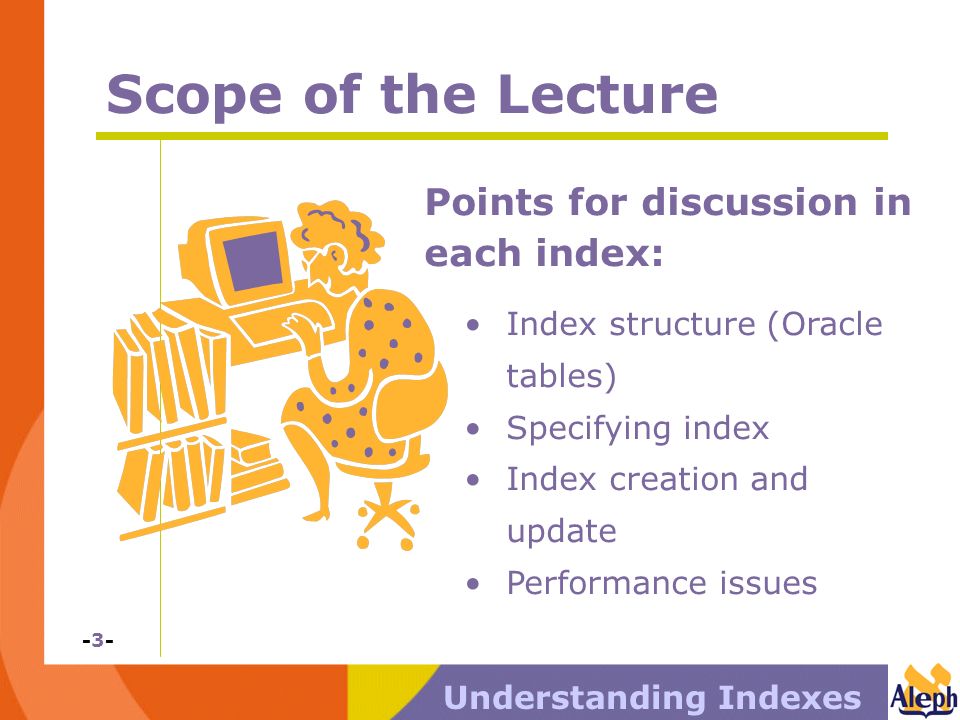 Scope of the Lecture

Points for discussion in each index:

• Index structure (Oracle tables)
• Specifying index
• Index creation and update
• Performance issues

-3-

Understanding Indexes

Aleph